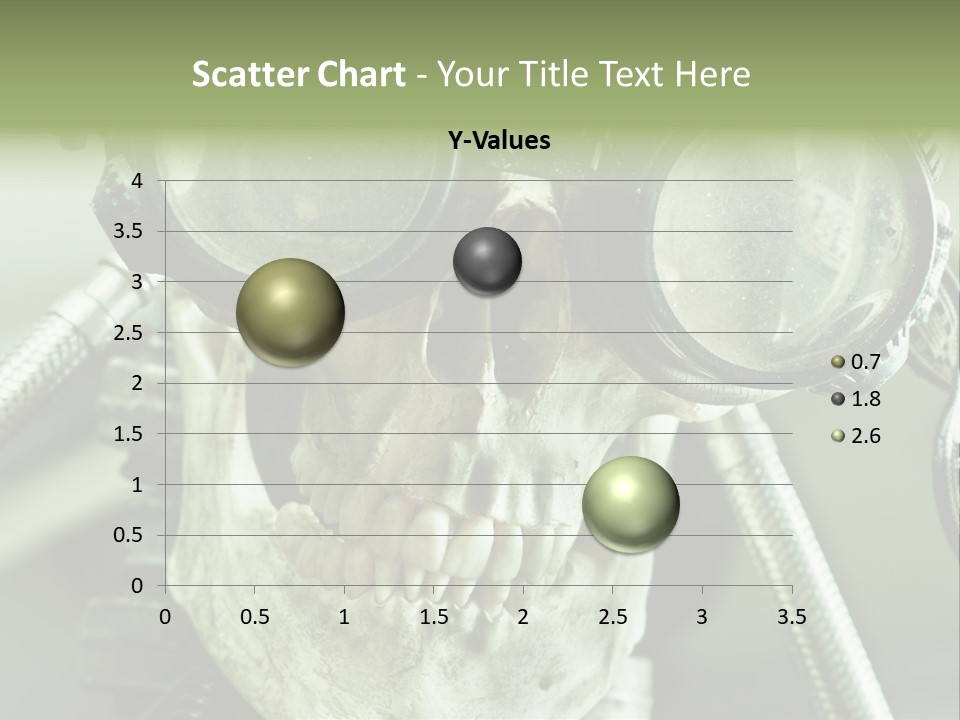 Scatter Chart - Your Title Text Here

Y-Values

4
3.5
3
2.5
2
1.5
1
0.5
0

0 0.5 1 1.5 2 2.5 3 3.5

0.7
1.8
2.6